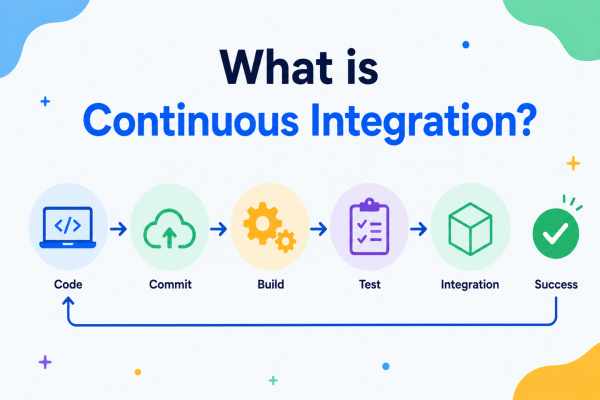 What is
Continuous Integration?

</>

Code

Commit

Build

Test

Integration

Success